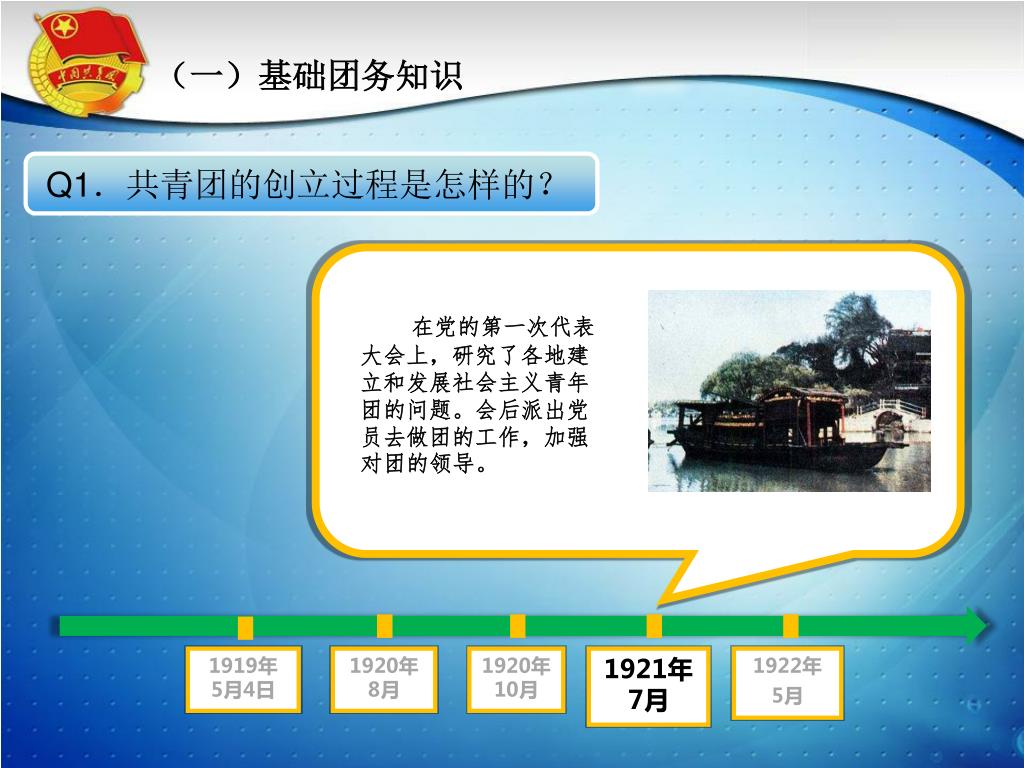 中国共青团

（一）基础团务知识

Q1．共青团的创立过程是怎样的？

在党的第一次代表大会上，研究了各地建立和发展社会主义青年团的问题。会后派出党员去做团的工作，加强对团的领导。

1919年
5月4日

1920年
8月

1920年
10月

1921年
7月

1922年
5月